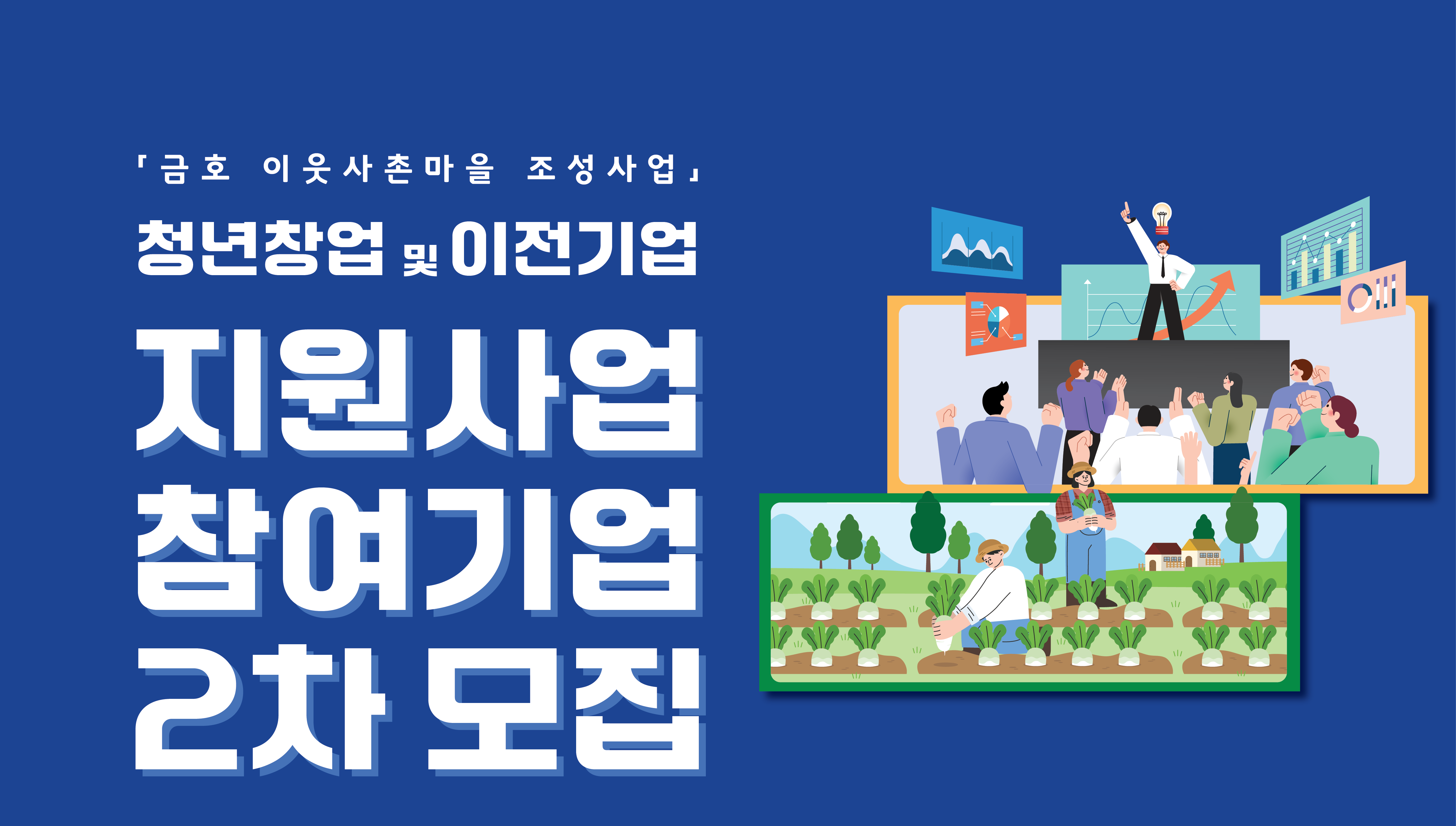 「금호 이웃사촌마을 조성사업」

청년창업 및 이전기업

지원사업
참여기업
2차 모집